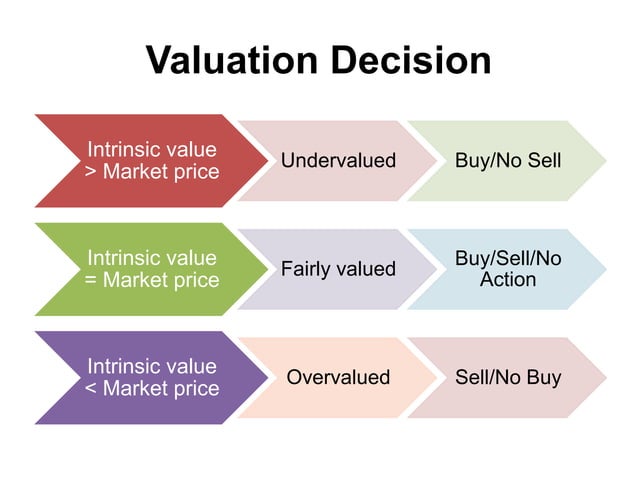 Valuation Decision

Intrinsic value > Market price

Undervalued

Buy/No Sell

Intrinsic value = Market price

Fairly valued

Buy/Sell/No Action

Intrinsic value < Market price

Overvalued

Sell/No Buy